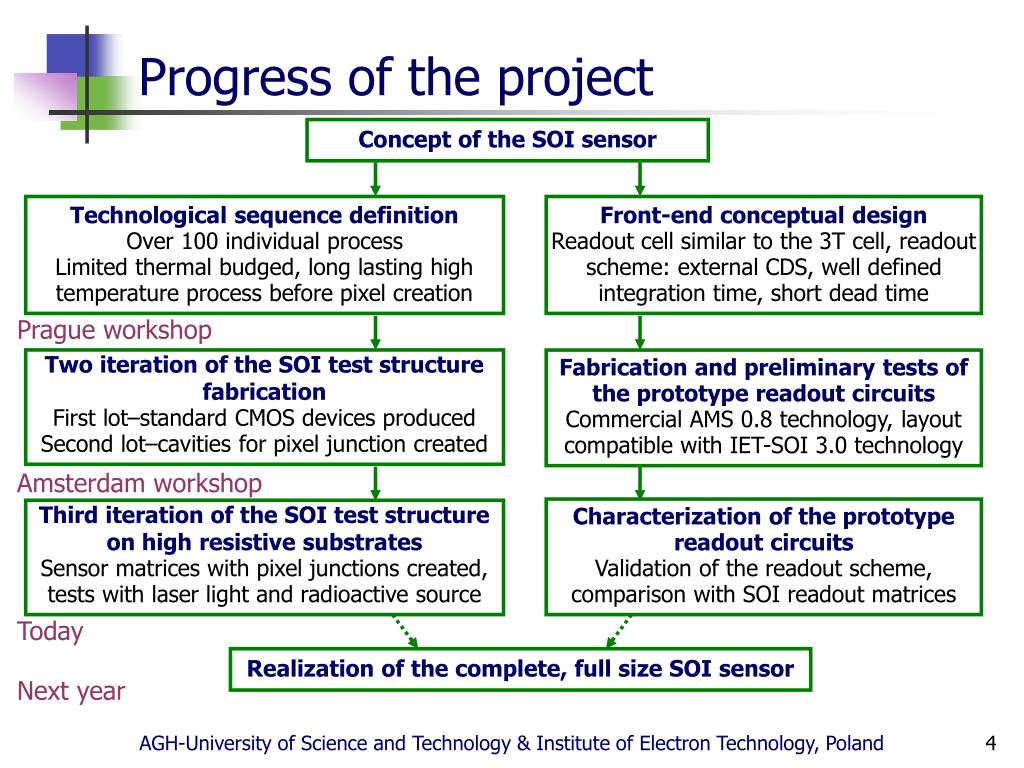 Progress of the project

Concept of the SOI sensor

Technological sequence definition
Over 100 individual process
Limited thermal budged, long lasting high temperature process before pixel creation

Front-end conceptual design
Readout cell similar to the 3T cell, readout scheme: external CDS, well defined integration time, short dead time

Prague workshop

Two iteration of the SOI test structure fabrication
First lot–standard CMOS devices produced
Second lot–cavities for pixel junction created

Fabrication and preliminary tests of the prototype readout circuits
Commercial AMS 0.8 technology, layout compatible with IET-SOI 3.0 technology

Amsterdam workshop

Third iteration of the SOI test structure on high resistive substrates
Sensor matrices with pixel junctions created, tests with laser light and radioactive source

Characterization of the prototype readout circuits
Validation of the readout scheme, comparison with SOI readout matrices

Today

Realization of the complete, full size SOI sensor

Next year

AGH-University of Science and Technology & Institute of Electron Technology, Poland

4